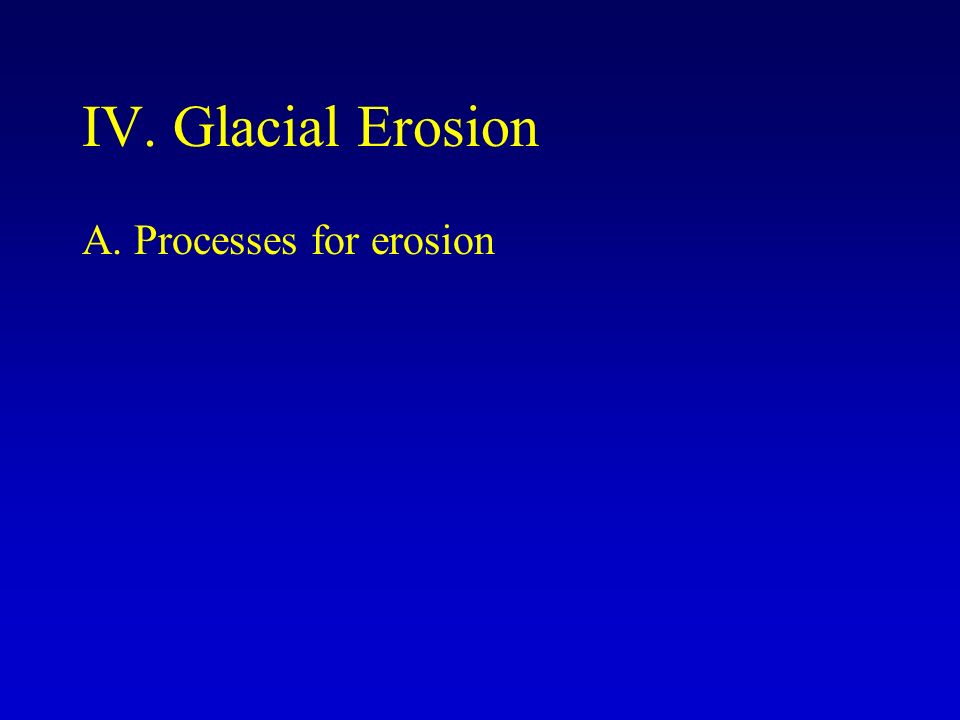 IV. Glacial Erosion

A. Processes for erosion